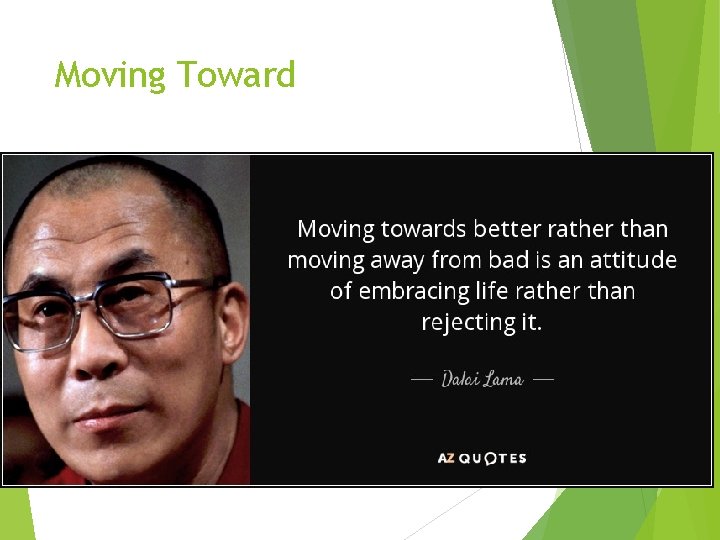 Moving Toward

Moving towards better rather than moving away from bad is an attitude of embracing life rather than rejecting it.

— Dalai Lama —

AZ QUOTES